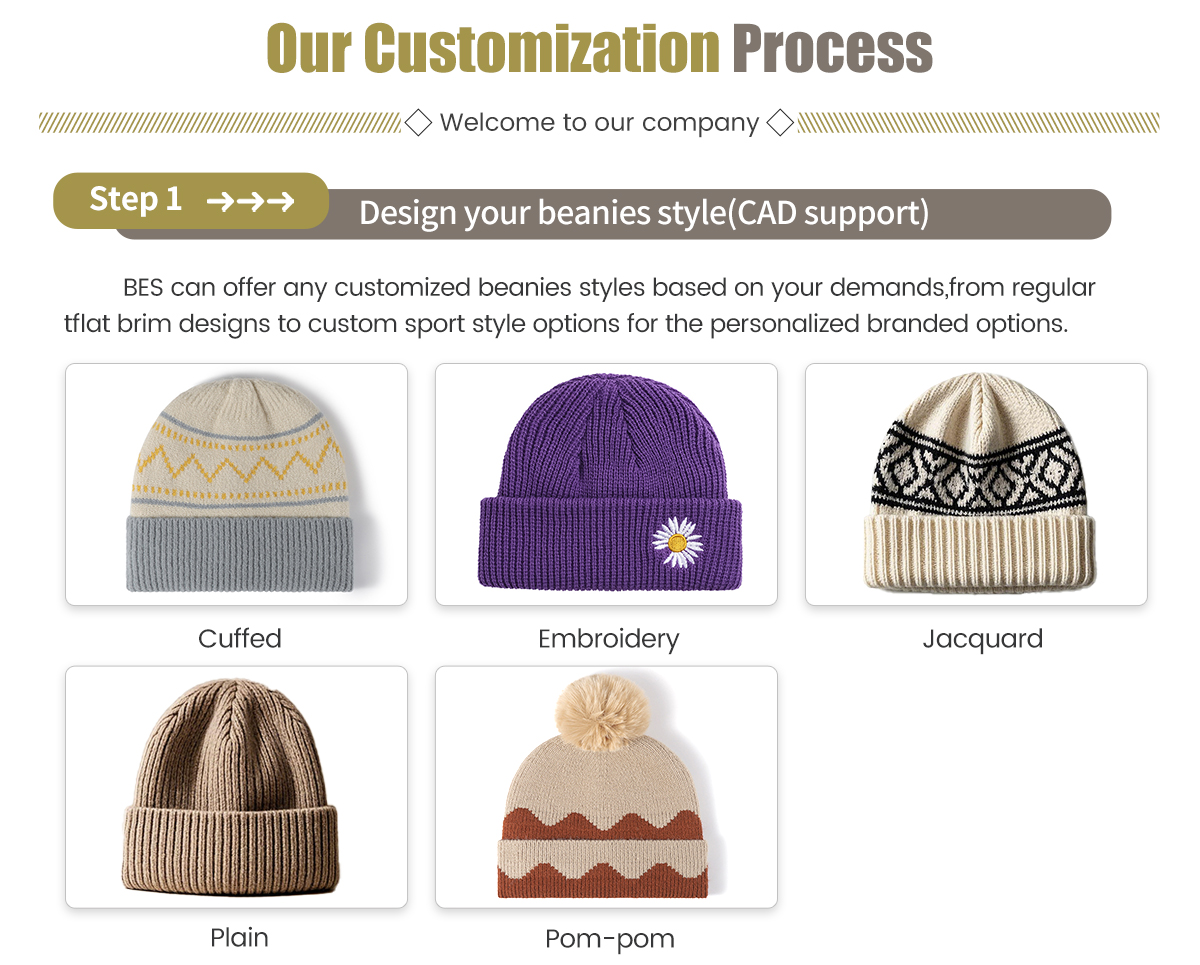 Our Customization Process

◇ Welcome to our company ◇

Step 1 →→→ Design your beanies style(CAD support)

BES can offer any customized beanies styles based on your demands,from regular tflat brim designs to custom sport style options for the personalized branded options.

Cuffed

Embroidery

Jacquard

Plain

Pom-pom